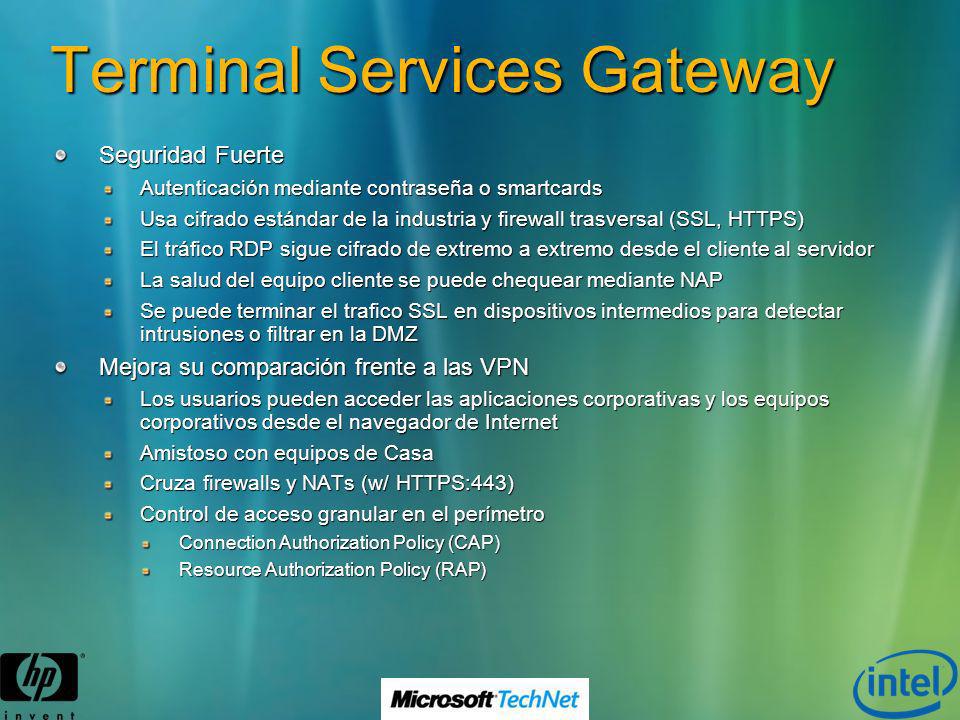 Terminal Services Gateway

Seguridad Fuerte

Autenticación mediante contraseña o smartcards

Usa cifrado estándar de la industria y firewall trasversal (SSL, HTTPS)

El tráfico RDP sigue cifrado de extremo a extremo desde el cliente al servidor

La salud del equipo cliente se puede chequear mediante NAP

Se puede terminar el trafico SSL en dispositivos intermedios para detectar intrusiones o filtrar en la DMZ

Mejora su comparación frente a las VPN

Los usuarios pueden acceder las aplicaciones corporativas y los equipos corporativos desde el navegador de Internet

Amistoso con equipos de Casa

Cruza firewalls y NATs (w/ HTTPS:443)

Control de acceso granular en el perímetro

Connection Authorization Policy (CAP)

Resource Authorization Policy (RAP)

hp invent

Microsoft TechNet

intel